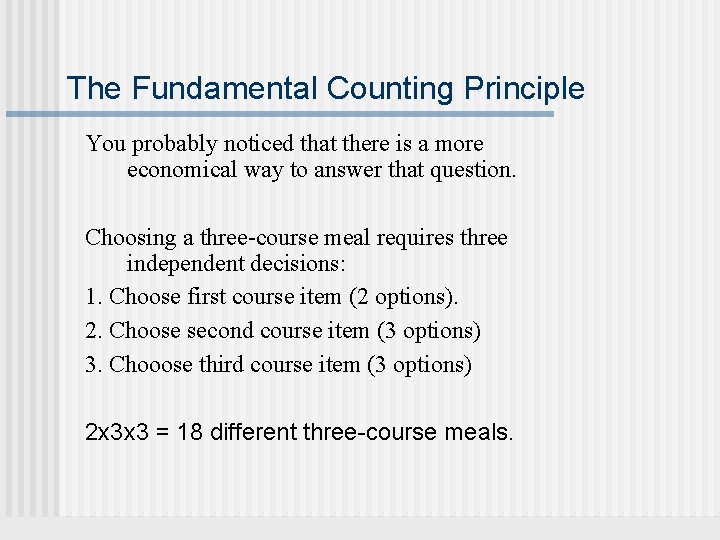 The Fundamental Counting Principle

You probably noticed that there is a more economical way to answer that question.

Choosing a three-course meal requires three independent decisions:

1. Choose first course item (2 options).

2. Choose second course item (3 options)

3. Chooose third course item (3 options)

2x3x3 = 18 different three-course meals.